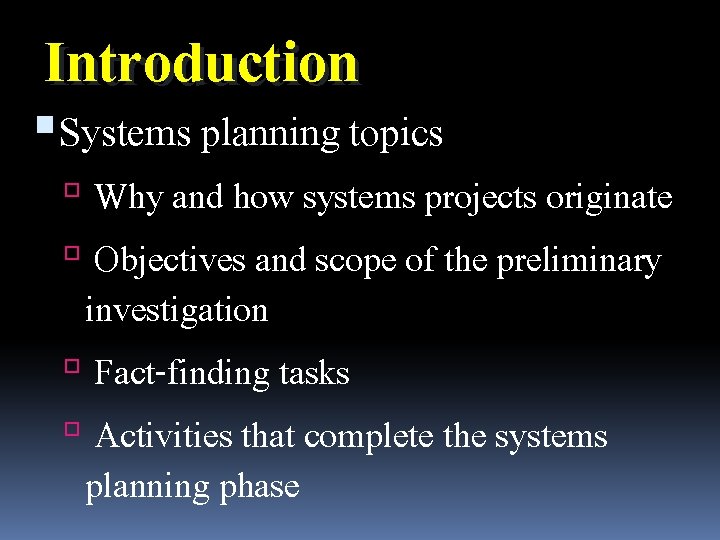 Introduction

Systems planning topics

Why and how systems projects originate

Objectives and scope of the preliminary investigation

Fact-finding tasks

Activities that complete the systems planning phase